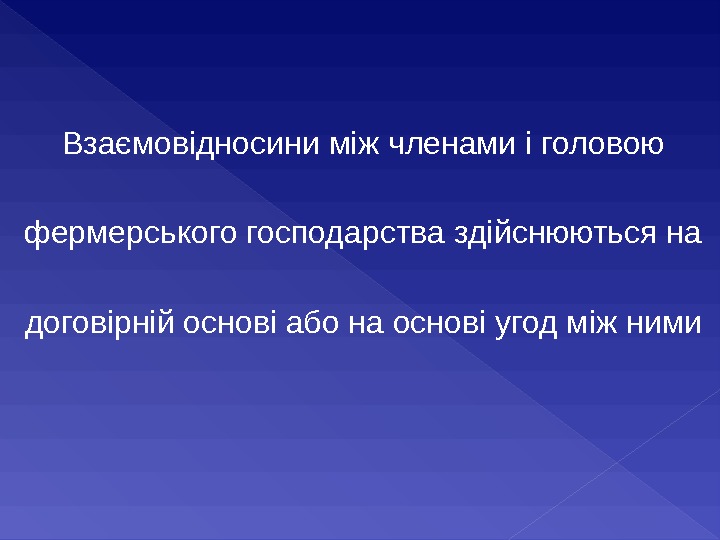 Взаємовідносини між членами і головою фермерського господарства здійснюються на договірній основі або на основі угод між ними